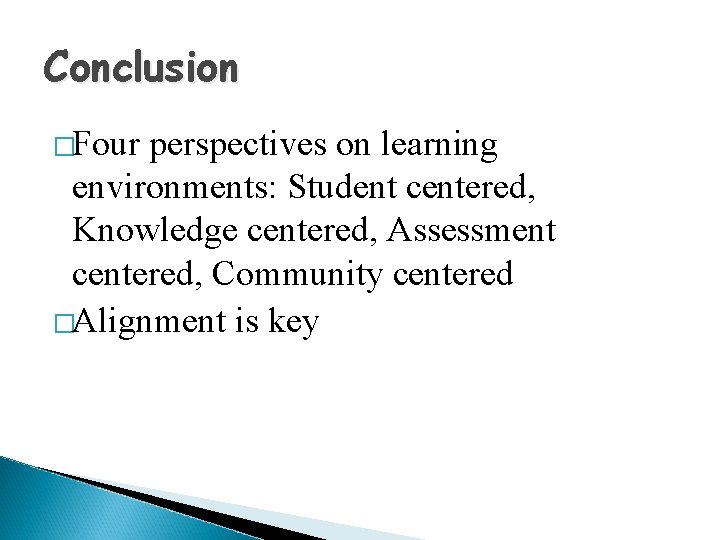 Conclusion

□Four perspectives on learning environments: Student centered, Knowledge centered, Assessment centered, Community centered

□Alignment is key